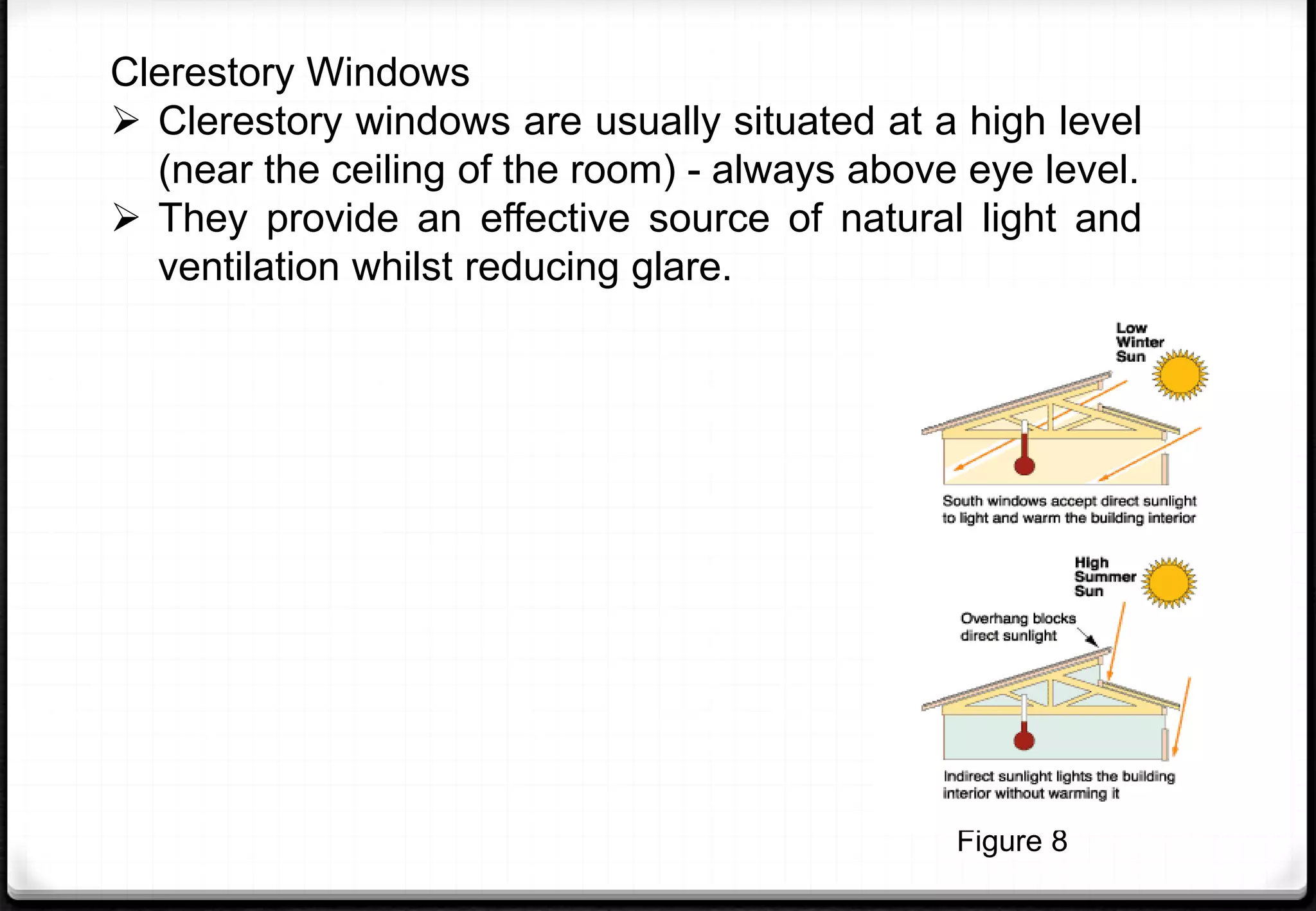 Clerestory Windows

➢ Clerestory windows are usually situated at a high level (near the ceiling of the room) - always above eye level.

➢ They provide an effective source of natural light and ventilation whilst reducing glare.

Low Winter Sun

South windows accept direct sunlight to light and warm the building interior

High Summer Sun

Overhang blocks direct sunlight

Indirect sunlight lights the building interior without warming it

Figure 8